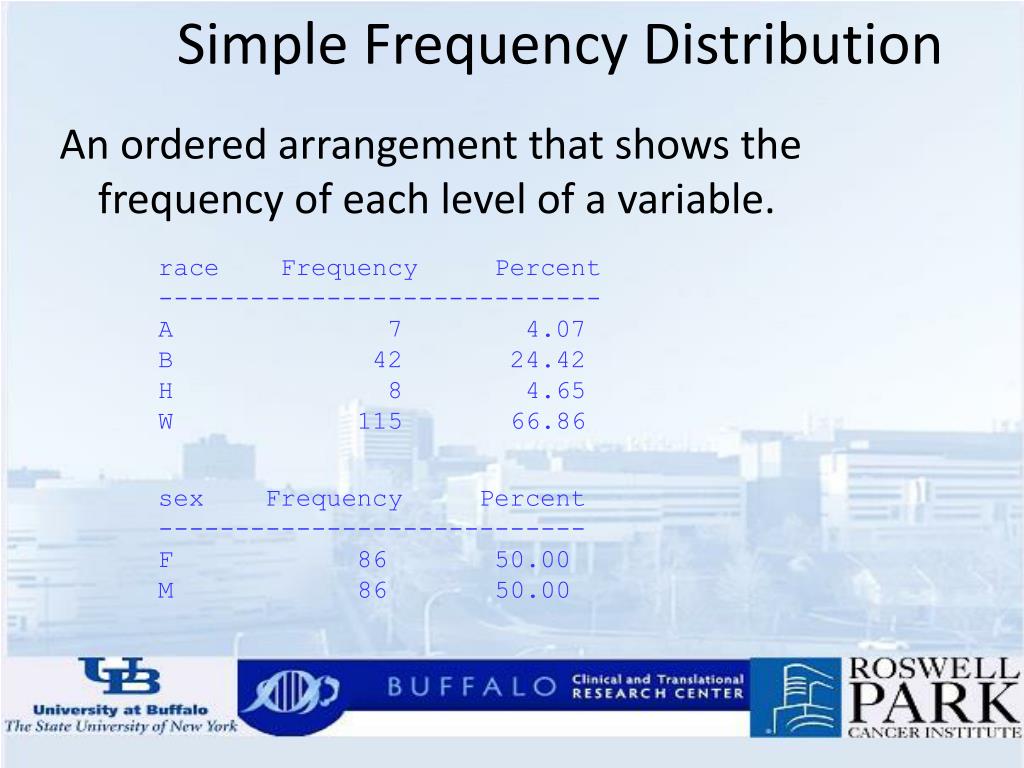 Simple Frequency Distribution

An ordered arrangement that shows the frequency of each level of a variable.

| race | Frequency | Percent |
|---|---|---|
| A | 7 | 4.07 |
| B | 42 | 24.42 |
| H | 8 | 4.65 |
| W | 115 | 66.86 |

| sex | Frequency | Percent |
|---|---|---|
| F | 86 | 50.00 |
| M | 86 | 50.00 |

UB
University at Buffalo
The State University of New York

BUFFALO Clinical and Translational RESEARCH CENTER

ROSWELL PARK CANCER INSTITUTE